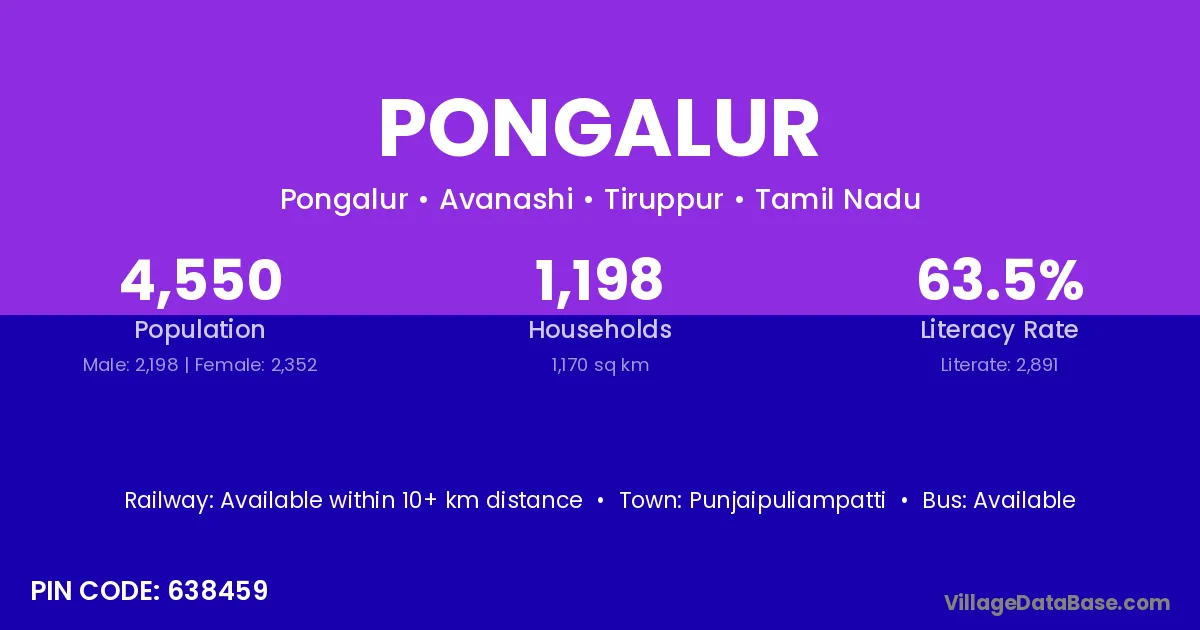 PONGALUR

Pongalur • Avanashi • Tiruppur • Tamil Nadu

4,550
Population
Male: 2,198 | Female: 2,352

1,198
Households
1,170 sq km

63.5%
Literacy Rate
Literate: 2,891

Railway: Available within 10+ km distance • Town: Punjaipuliampatti • Bus: Available

PIN CODE: 638459

VillageDataBase.com